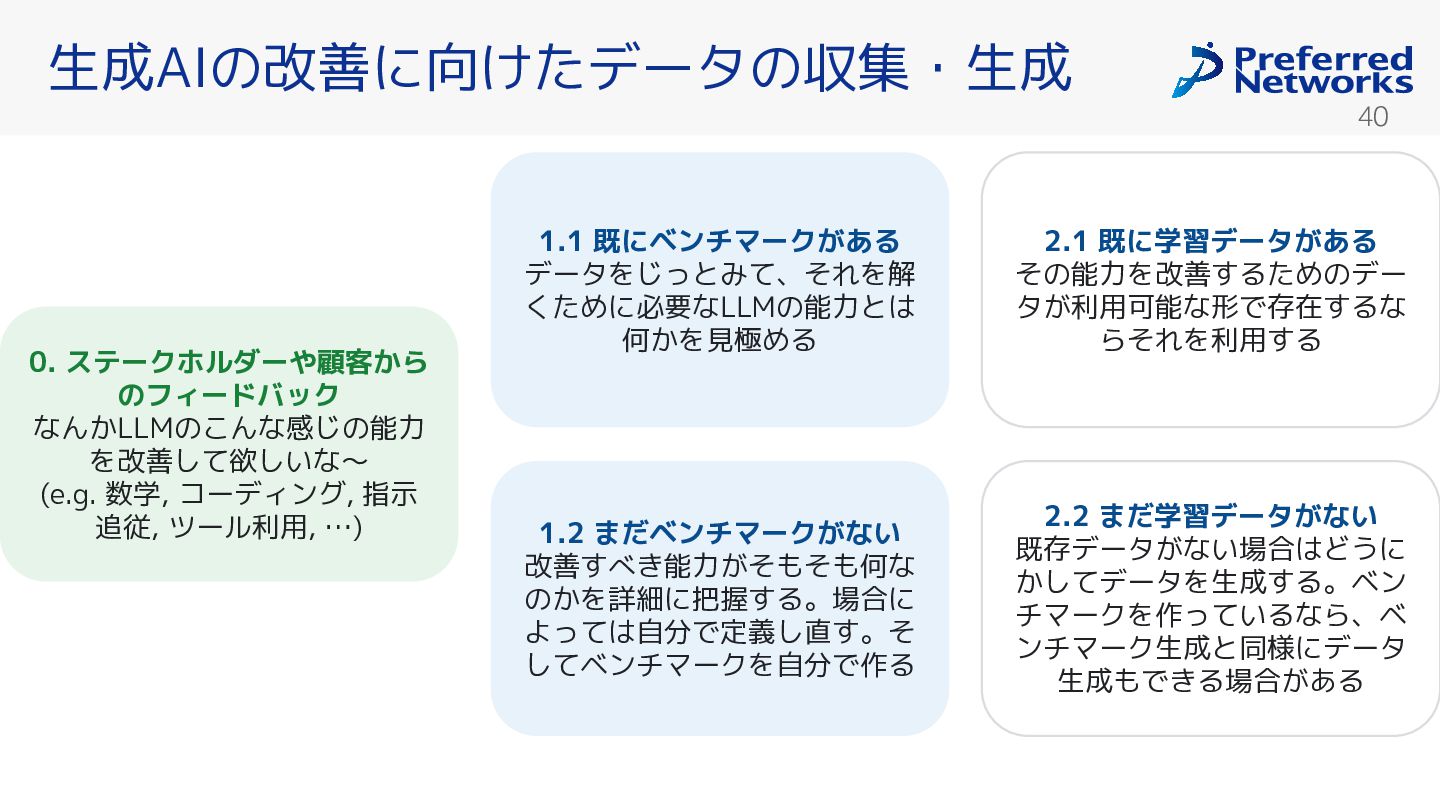 生成AIの改善に向けたデータの収集・生成

Preferred Networks

40

0. ステークホルダーや顧客からのフィードバック
なんかLLMのこんな感じの能力を改善して欲しいな〜
(e.g. 数学, コーディング, 指示追従, ツール利用, …)

1.1 既にベンチマークがある
データをじっとみて、それを解くために必要なLLMの能力とは何かを見極める

1.2 まだベンチマークがない
改善すべき能力がそもそも何なのかを詳細に把握する。場合によっては自分で定義し直す。そしてベンチマークを自分で作る

2.1 既に学習データがある
その能力を改善するためのデータが利用可能な形で存在するならそれを利用する

2.2 まだ学習データがない
既存データがない場合はどうにかしてデータを生成する。ベンチマークを作っているなら、ベンチマーク生成と同様にデータ生成もできる場合がある